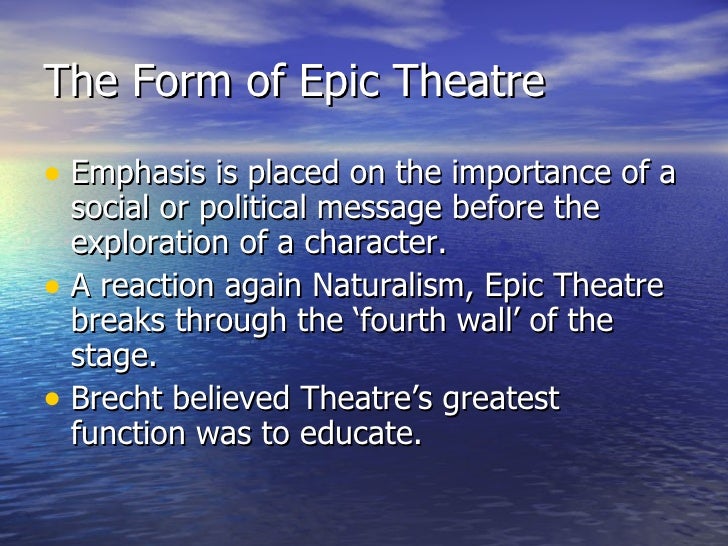 The Form of Epic Theatre

• Emphasis is placed on the importance of a social or political message before the exploration of a character.
• A reaction again Naturalism, Epic Theatre breaks through the ‘fourth wall’ of the stage.
• Brecht believed Theatre’s greatest function was to educate.